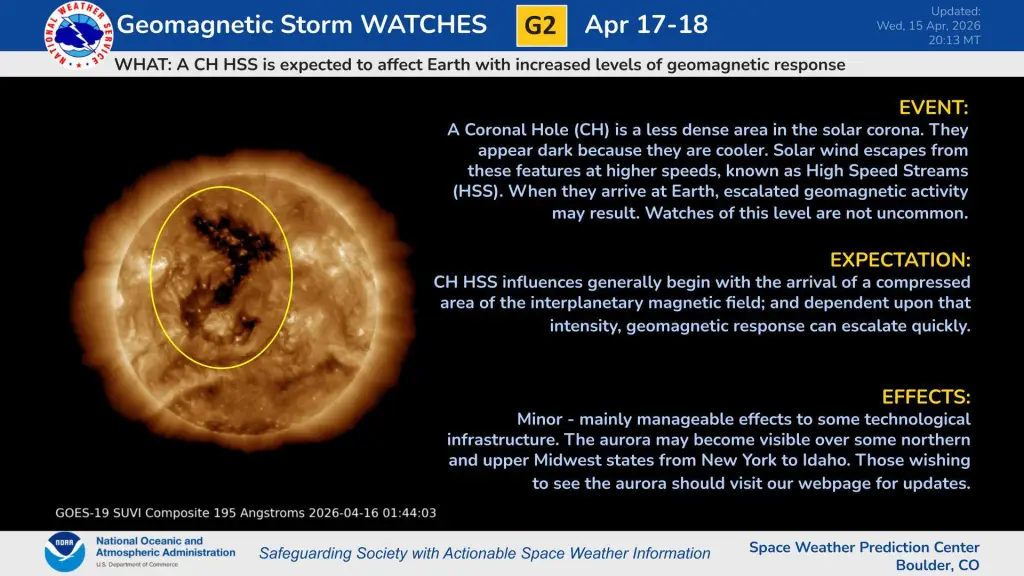 NATIONAL WEATHER SERVICE

Geomagnetic Storm WATCHES G2 Apr 17-18

Updated:
Wed, 15 Apr, 2026
20:13 MT

WHAT: A CH HSS is expected to affect Earth with increased levels of geomagnetic response

EVENT:
A Coronal Hole (CH) is a less dense area in the solar corona. They appear dark because they are cooler. Solar wind escapes from these features at higher speeds, known as High Speed Streams (HSS). When they arrive at Earth, escalated geomagnetic activity may result. Watches of this level are not uncommon.

EXPECTATION:
CH HSS influences generally begin with the arrival of a compressed area of the interplanetary magnetic field; and dependent upon that intensity, geomagnetic response can escalate quickly.

EFFECTS:
Minor - mainly manageable effects to some technological infrastructure. The aurora may become visible over some northern and upper Midwest states from New York to Idaho. Those wishing to see the aurora should visit our webpage for updates.

GOES-19 SUVI Composite 195 Angstroms 2026-04-16 01:44:03

NOAA
National Oceanic and Atmospheric Administration
U.S. Department of Commerce

Safeguarding Society with Actionable Space Weather Information

Space Weather Prediction Center
Boulder, CO